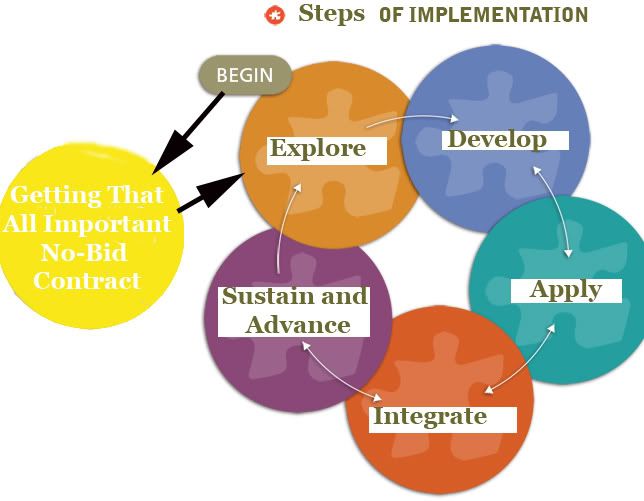 Steps OF IMPLEMENTATION

BEGIN

Getting That All Important No-Bid Contract

Explore

Develop

Apply

Integrate

Sustain and Advance